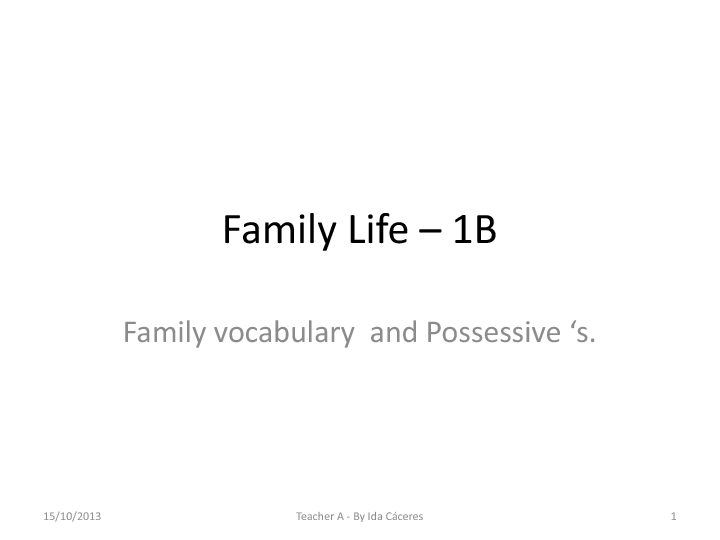 Family Life – 1B

Family vocabulary  and Possessive ‘s.

15/10/2013

Teacher A - By Ida Cáceres

1